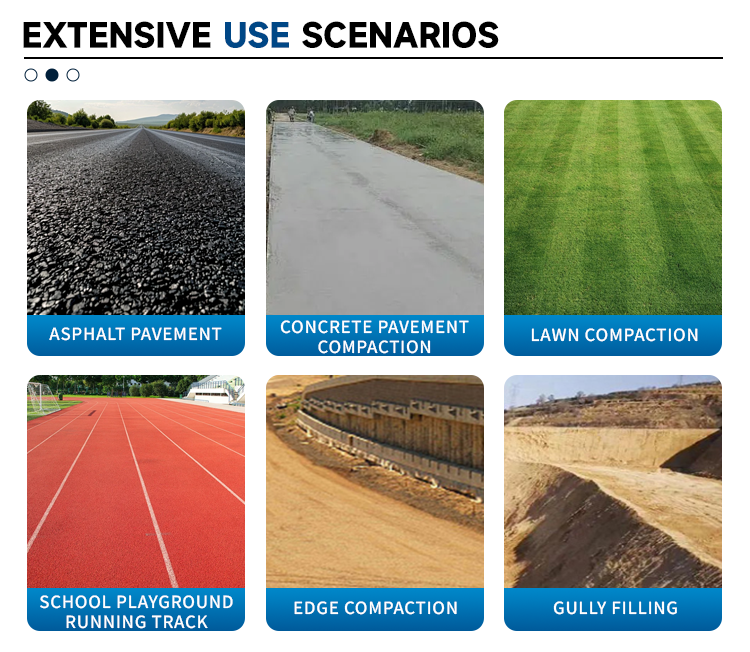 EXTENSIVE USE SCENARIOS

ASPHALT PAVEMENT

CONCRETE PAVEMENT COMPACTION

LAWN COMPACTION

SCHOOL PLAYGROUND RUNNING TRACK

EDGE COMPACTION

GULLY FILLING